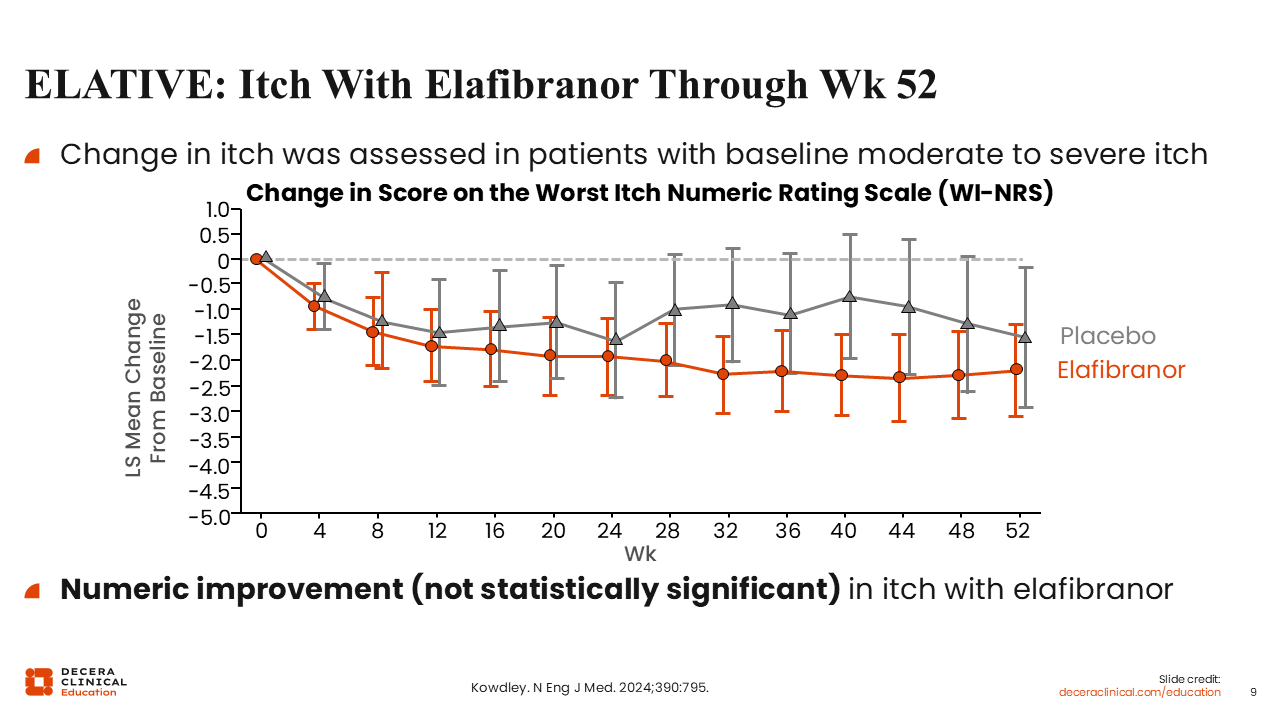 ELATIVE: Itch With Elafibranor Through Wk 52

Change in itch was assessed in patients with baseline moderate to severe itch

Change in Score on the Worst Itch Numeric Rating Scale (WI-NRS)

LS Mean Change From Baseline

1.0
0.5
0
-0.5
-1.0
-1.5
-2.0
-2.5
-3.0
-3.5
-4.0
-4.5
-5.0

0 4 8 12 16 20 24 28 32 36 40 44 48 52
Wk

Placebo
Elafibranor

Numeric improvement (not statistically significant) in itch with elafibranor

DECERA CLINICAL Education

Kowdley. N Eng J Med. 2024;390:795.

Slide credit: deceraclinical.com/education

9